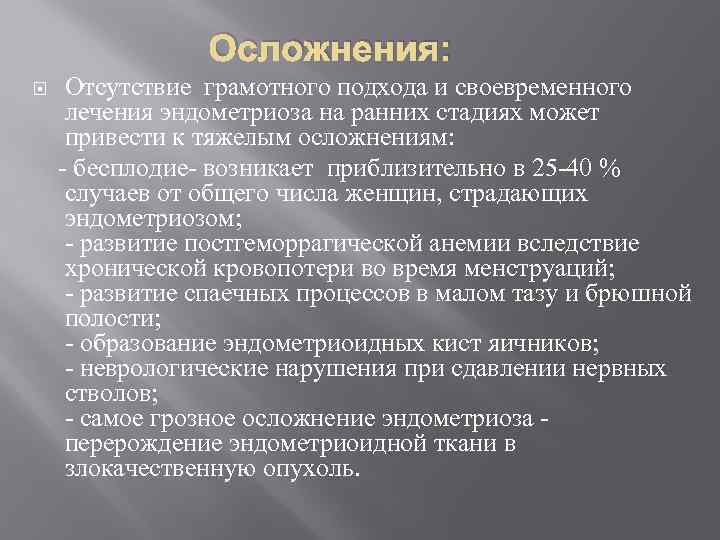 Осложнения:

Отсутствие грамотного подхода и своевременного лечения эндометриоза на ранних стадиях может привести к тяжелым осложнениям:

- бесплодие- возникает приблизительно в 25-40 % случаев от общего числа женщин, страдающих эндометриозом;
- развитие постгеморрагической анемии вследствие хронической кровопотери во время менструаций;
- развитие спаечных процессов в малом тазу и брюшной полости;
- образование эндометриоидных кист яичников;
- неврологические нарушения при сдавлении нервных стволов;
- самое грозное осложнение эндометриоза - перерождение эндометриоидной ткани в злокачественную опухоль.